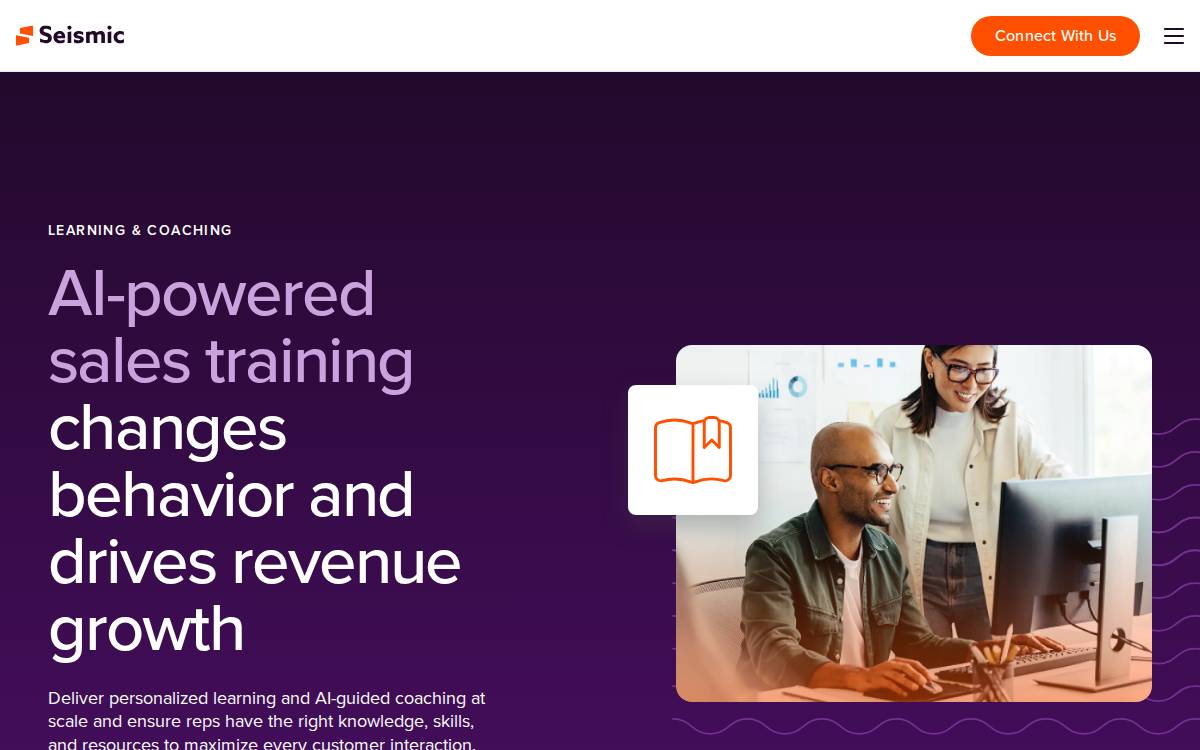 Seismic

Connect With Us

LEARNING & COACHING

AI-powered sales training changes behavior and drives revenue growth

Deliver personalized learning and AI-guided coaching at scale and ensure reps have the right knowledge, skills, and resources to maximize every customer interaction.